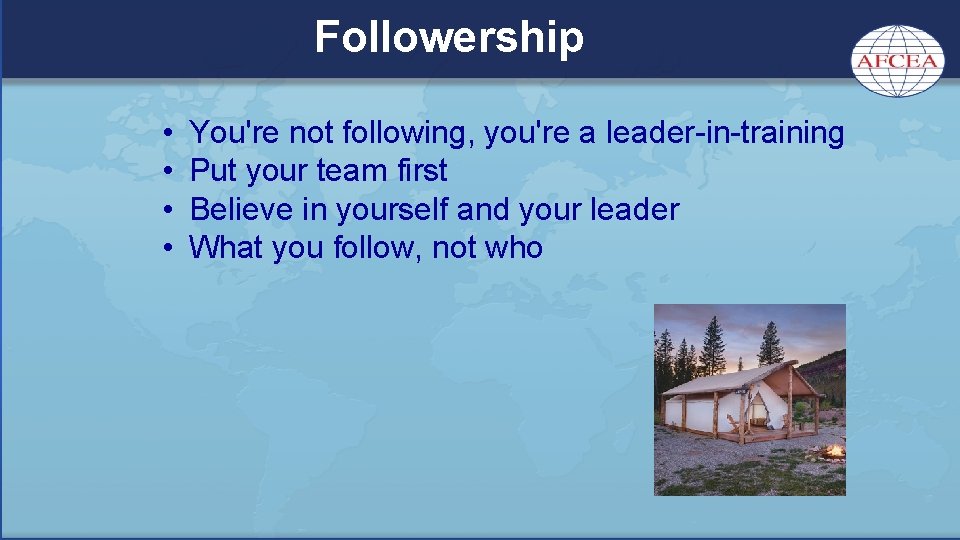 Followership

AFCEA

• You're not following, you're a leader-in-training
• Put your team first
• Believe in yourself and your leader
• What you follow, not who